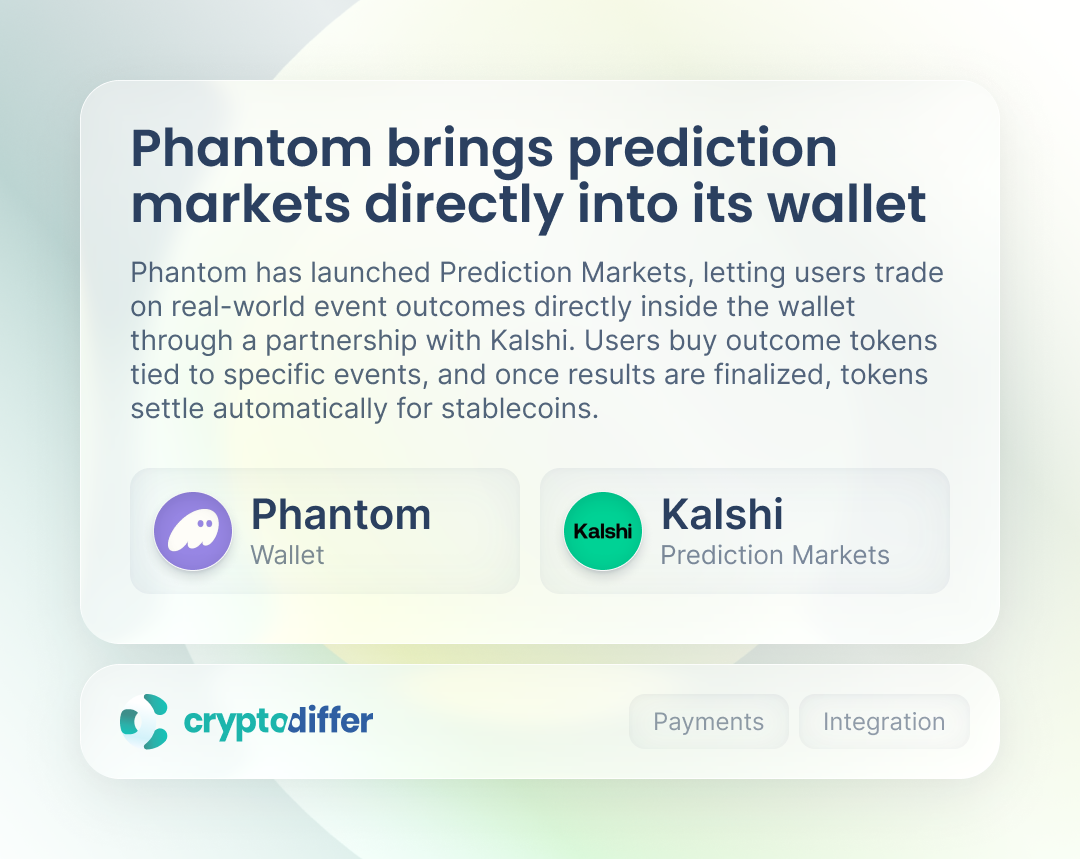 Phantom brings prediction markets directly into its wallet

Phantom has launched Prediction Markets, letting users trade on real-world event outcomes directly inside the wallet through a partnership with Kalshi. Users buy outcome tokens tied to specific events, and once results are finalized, tokens settle automatically for stablecoins.

Phantom
Wallet

Kalshi
Kalshi
Prediction Markets

cryptodiffer

Payments

Integration